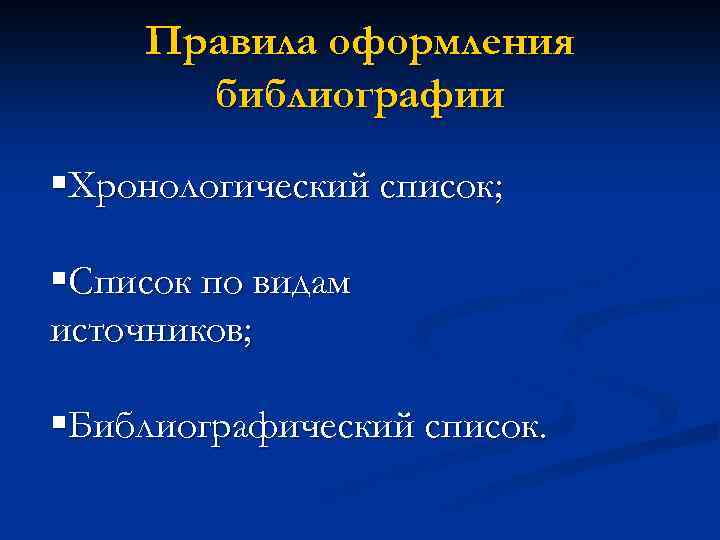 Правила оформления библиографии

▪Хронологический список;

▪Список по видам источников;

▪Библиографический список.